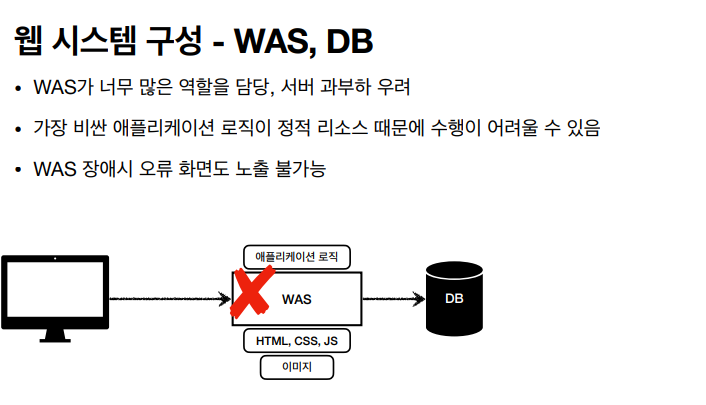 웹 시스템 구성 - WAS, DB

• WAS가 너무 많은 역할을 담당, 서버 과부하 우려

• 가장 비싼 애플리케이션 로직이 정적 리소스 때문에 수행이 어려울 수 있음

• WAS 장애시 오류 화면도 노출 불가능

애플리케이션 로직

WAS

DB

HTML, CSS, JS

이미지